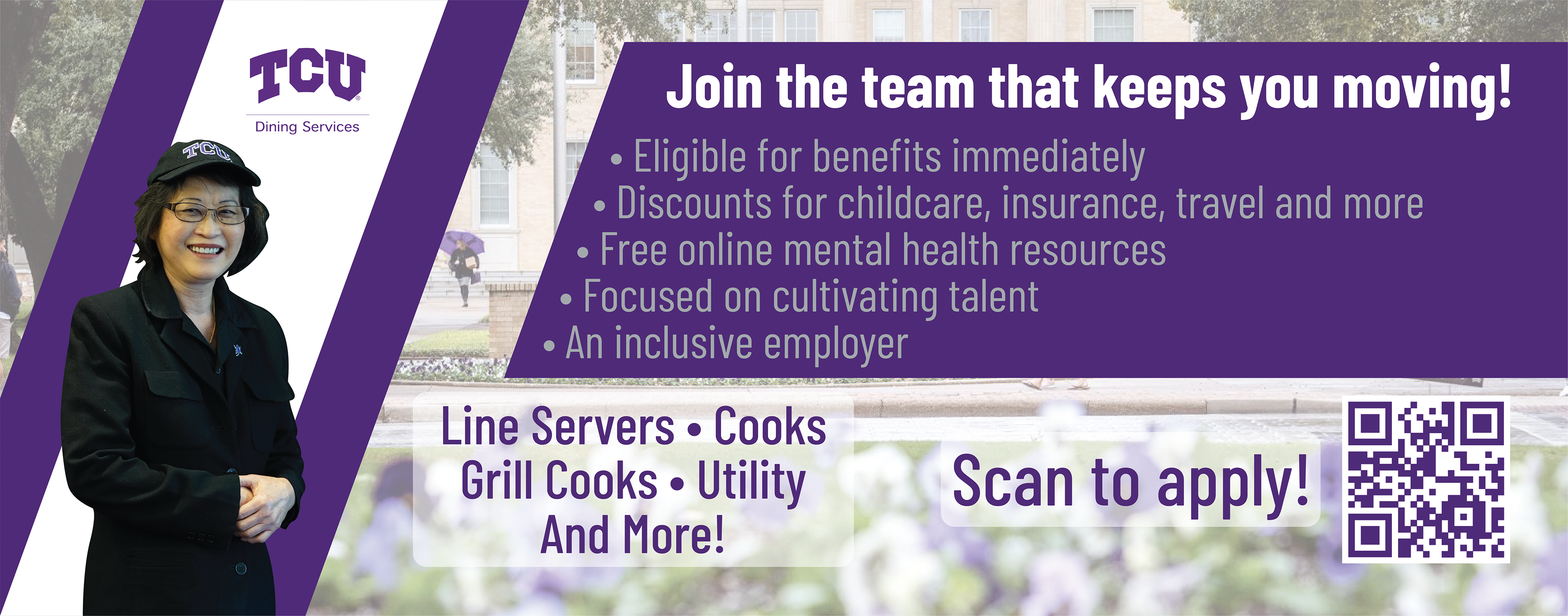 TCU
Dining Services

TCU

Join the team that keeps you moving!

• Eligible for benefits immediately
• Discounts for childcare, insurance, travel and more
• Free online mental health resources
• Focused on cultivating talent
• An inclusive employer

Line Servers • Cooks
Grill Cooks • Utility
And More!

Scan to apply!